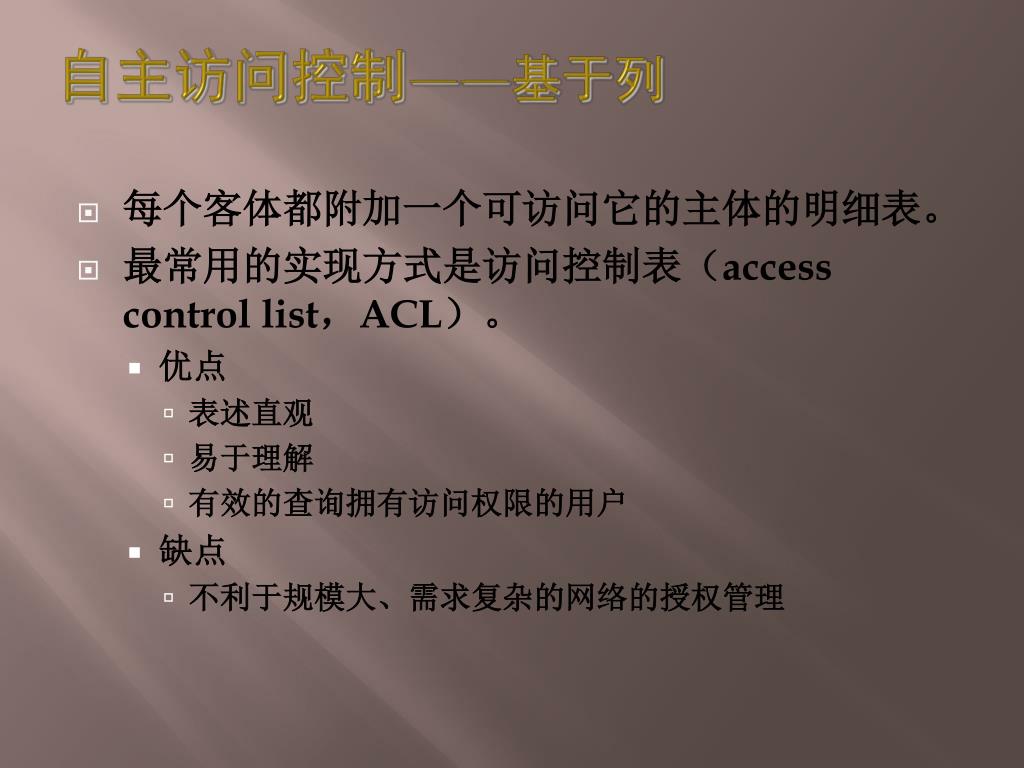 自主访问控制——基于列

每个客体都附加一个可访问它的主体的明细表。

最常用的实现方式是访问控制表（access control list，ACL）。

优点

表述直观

易于理解

有效的查询拥有访问权限的用户

缺点

不利于规模大、需求复杂的网络的授权管理